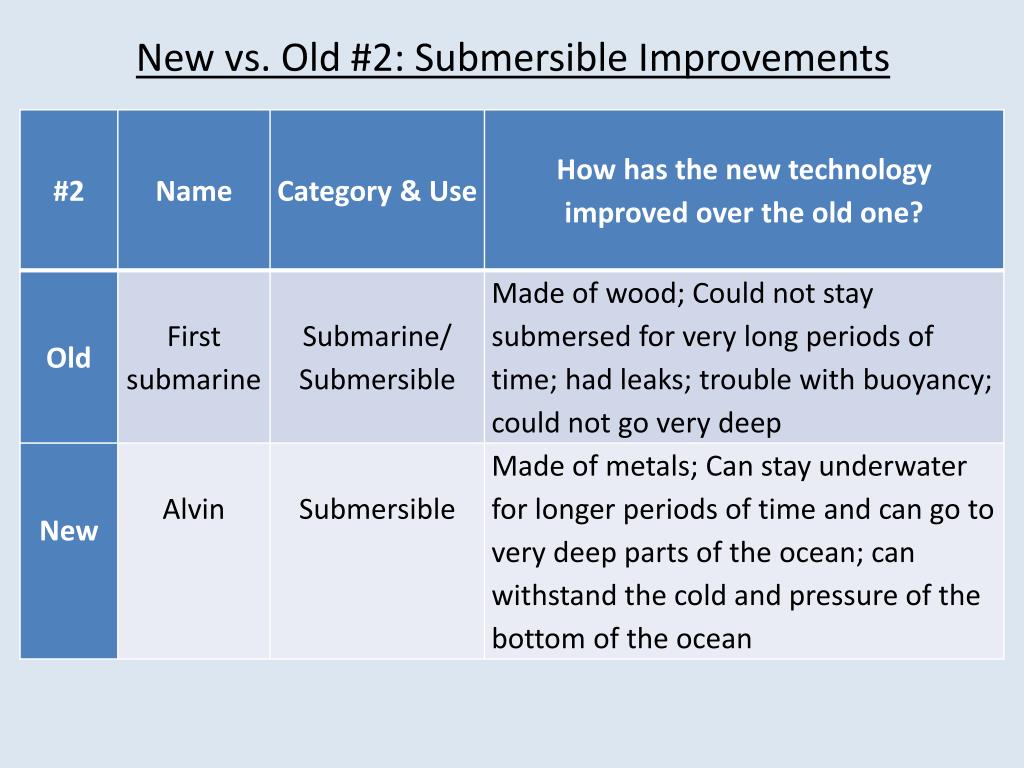 New vs. Old #2: Submersible Improvements

| #2 | Name | Category & Use | How has the new technology improved over the old one? |
|---|---|---|---|
| Old | First submarine | Submarine/ Submersible | Made of wood; Could not stay submersed for very long periods of time; had leaks; trouble with buoyancy; could not go very deep |
| New | Alvin | Submersible | Made of metals; Can stay underwater for longer periods of time and can go to very deep parts of the ocean; can withstand the cold and pressure of the bottom of the ocean |